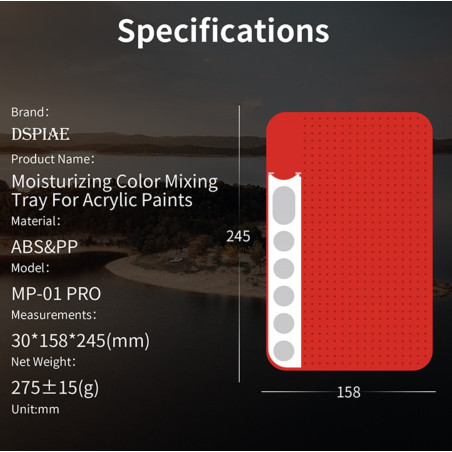 Specifications

Brand:

DSPIAE

Product Name:

Moisturizing Color Mixing Tray For Acrylic Paints

Material:

ABS&PP

Model:

MP-01 PRO

Measurements:

30*158*245(mm)

Net Weight:

275±15(g)

Unit:mm

245

158